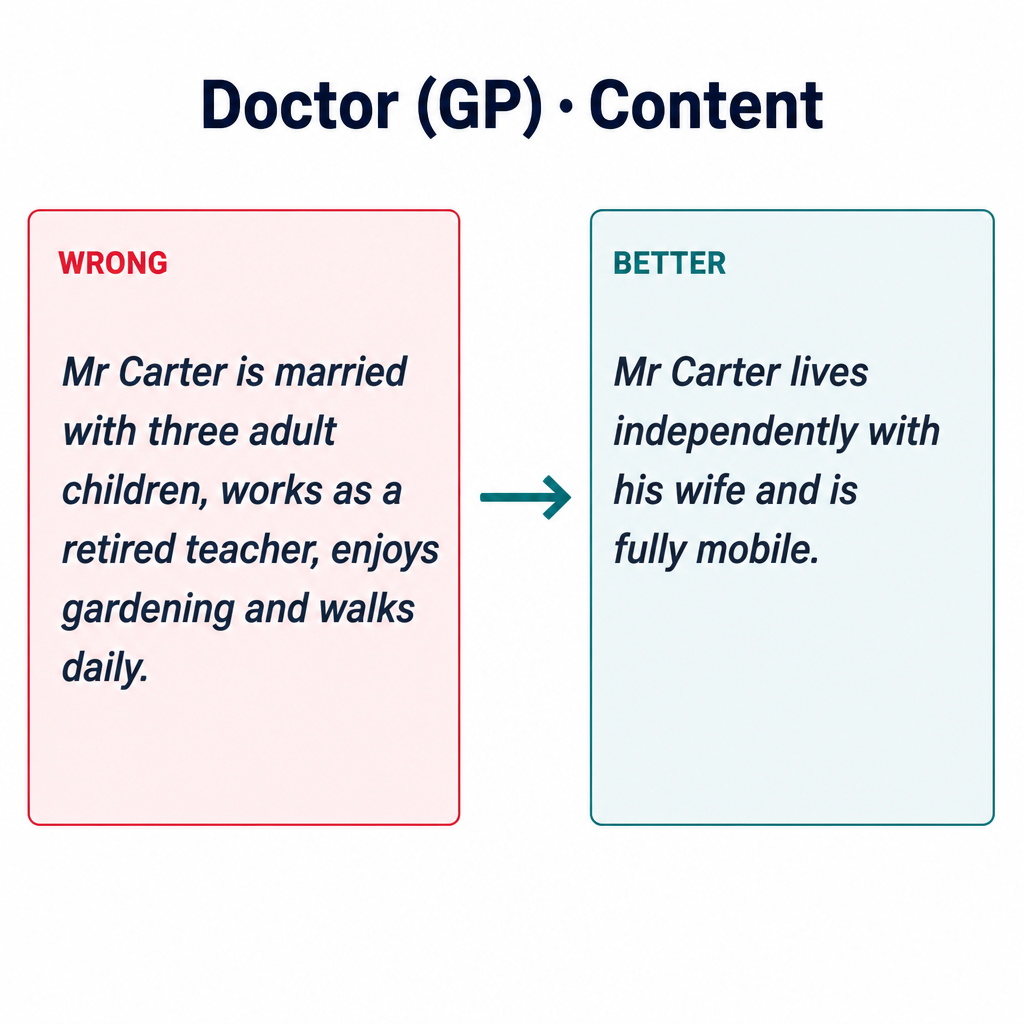 Doctor (GP) · Content

WRONG

Mr Carter is married with three adult children, works as a retired teacher, enjoys gardening and walks daily.

BETTER

Mr Carter lives independently with his wife and is fully mobile.